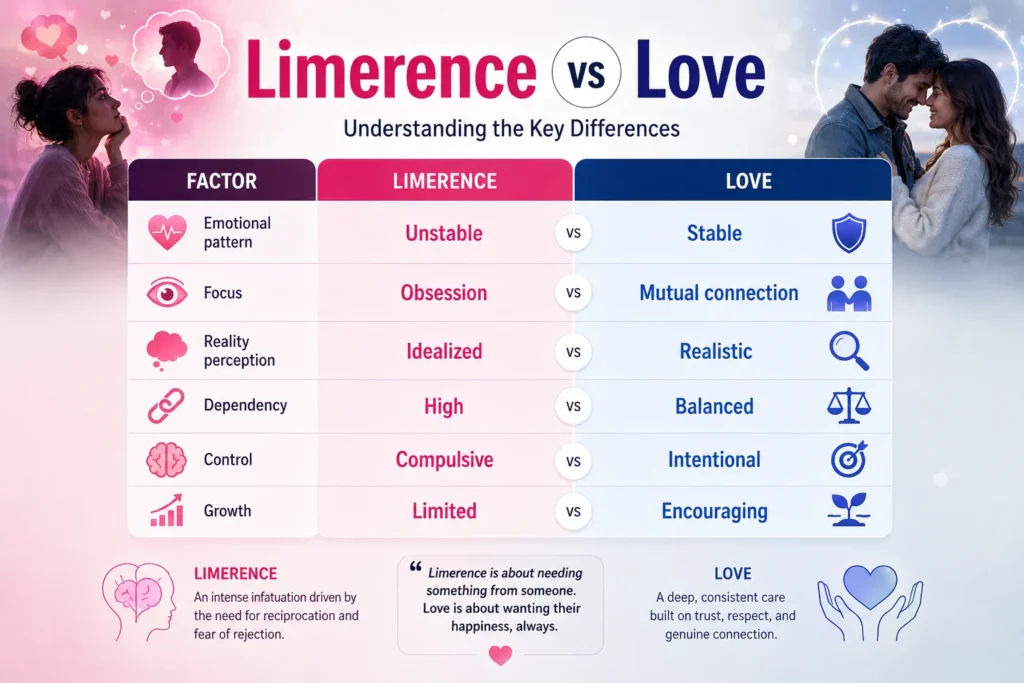 Limerence vs Love

Understanding the Key Differences

| FACTOR | LIMERENCE | | LOVE |
|---|---|---|---|
| Emotional pattern | Unstable | vs | Stable |
| Focus | Obsession | vs | Mutual connection |
| Reality perception | Idealized | vs | Realistic |
| Dependency | High | vs | Balanced |
| Control | Compulsive | vs | Intentional |
| Growth | Limited | vs | Encouraging |

LIMERENCE
An intense infatuation driven by the need for reciprocation and fear of rejection.

“ Limerence is about needing something from someone. Love is about wanting their happiness, always.

LOVE
A deep, consistent care built on trust, respect, and genuine connection.